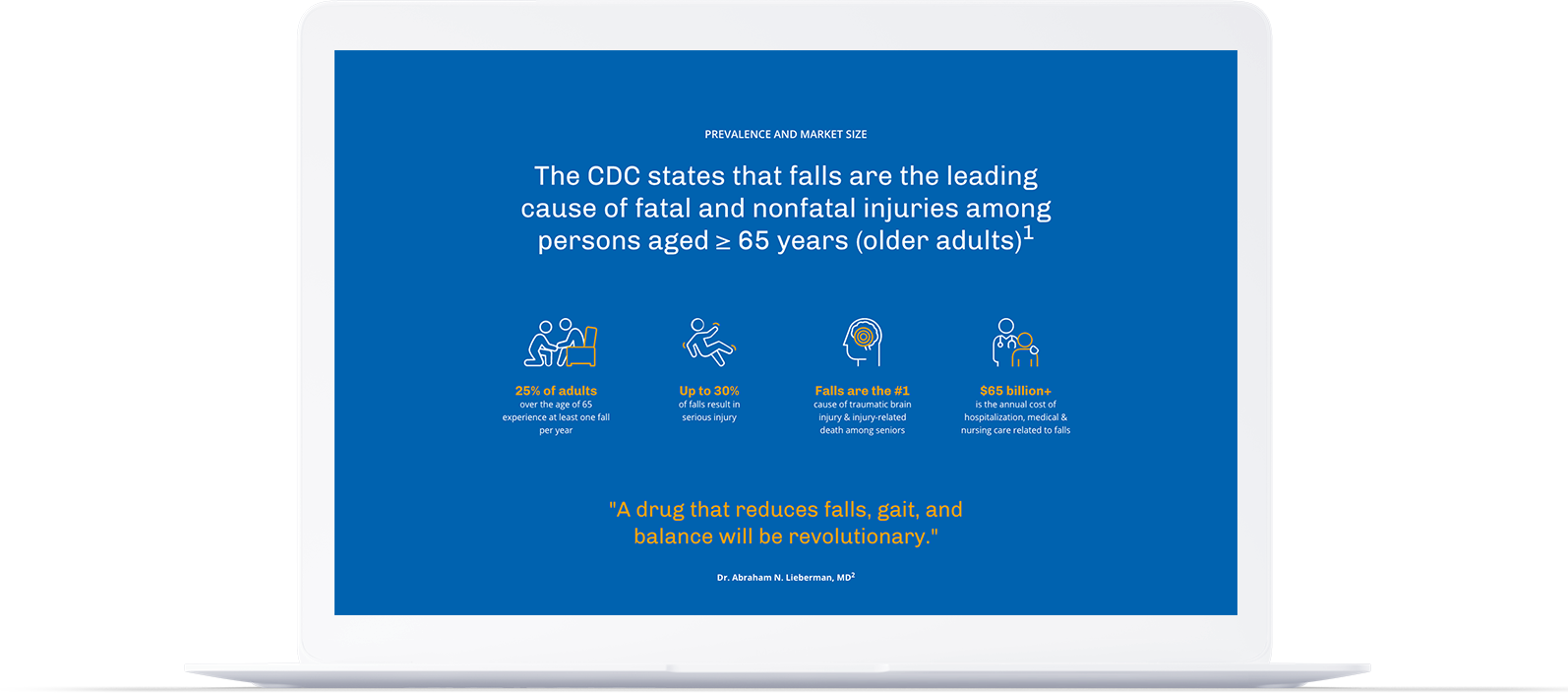 PREVALENCE AND MARKET SIZE

The CDC states that falls are the leading cause of fatal and nonfatal injuries among persons aged ≥ 65 years (older adults)$^1$

25% of adults
over the age of 65 experience at least one fall per year

Up to 30%
of falls result in serious injury

Falls are the #1
cause of traumatic brain injury & injury-related death among seniors

$65 billion+
is the annual cost of hospitalization, medical & nursing care related to falls

"A drug that reduces falls, gait, and balance will be revolutionary."

Dr. Abraham N. Lieberman, MD$^2$